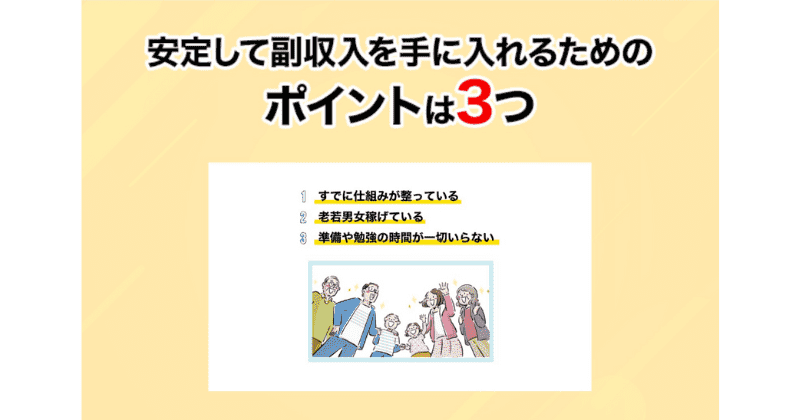 安定して副収入を手に入れるための
ポイントは3つ

1 すでに仕組みが整っている
2 老若男女稼げている
3 準備や勉強の時間が一切いらない